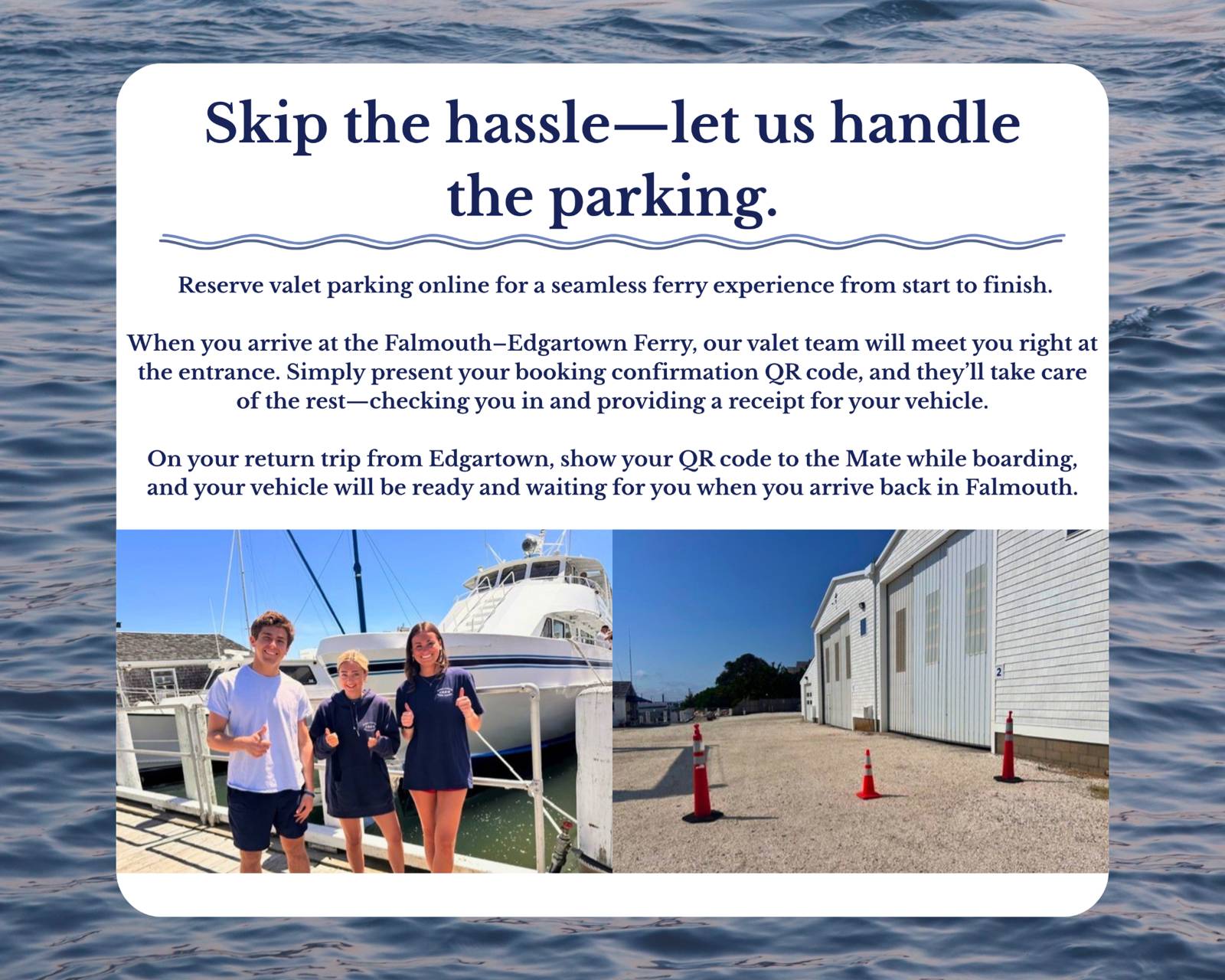 Skip the hassle—let us handle the parking.

Reserve valet parking online for a seamless ferry experience from start to finish.

When you arrive at the Falmouth–Edgartown Ferry, our valet team will meet you right at the entrance. Simply present your booking confirmation QR code, and they'll take care of the rest—checking you in and providing a receipt for your vehicle.

On your return trip from Edgartown, show your QR code to the Mate while boarding, and your vehicle will be ready and waiting for you when you arrive back in Falmouth.

2